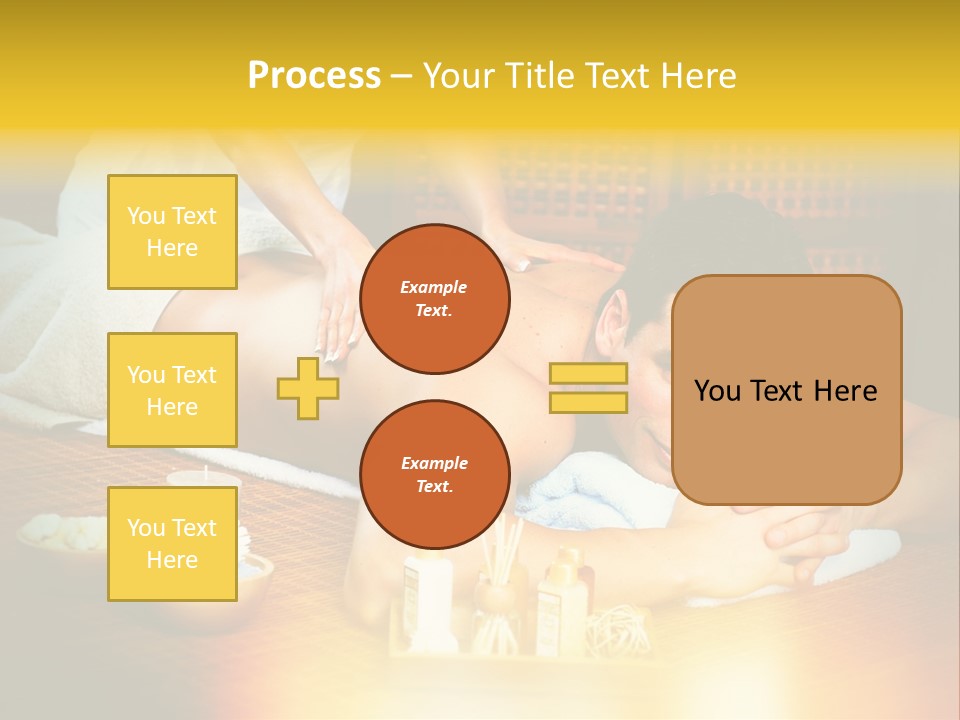 Process – Your Title Text Here

You Text Here

You Text Here

You Text Here

Example Text.

Example Text.

You Text Here